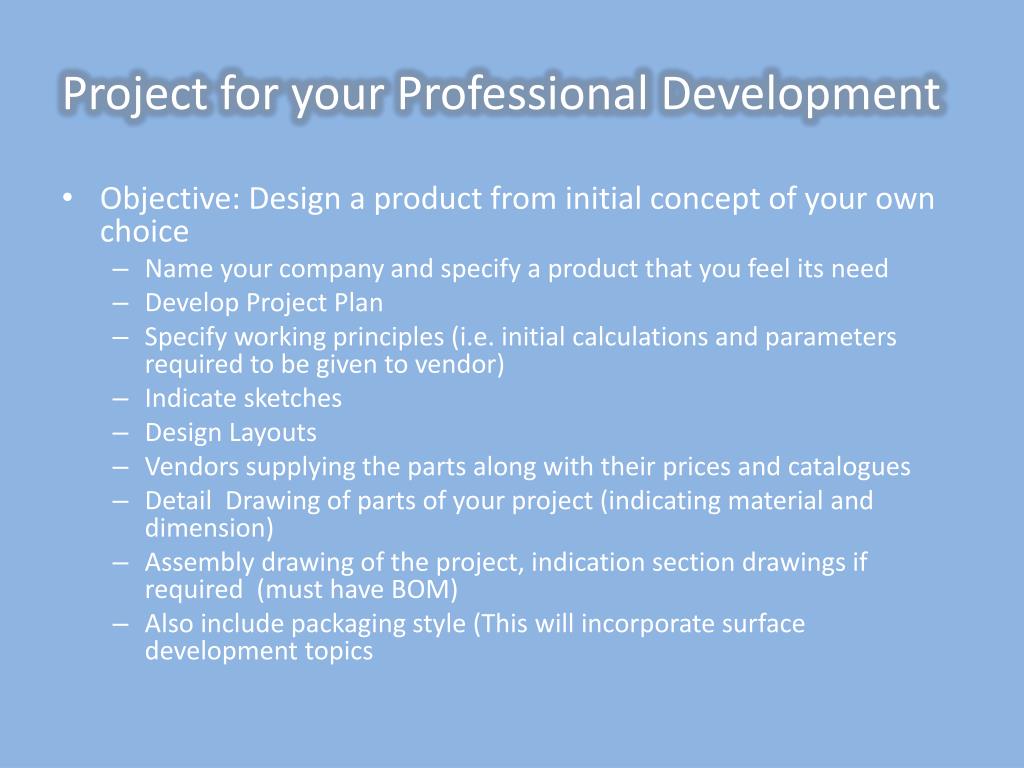 Project for your Professional Development

• Objective: Design a product from initial concept of your own choice
– Name your company and specify a product that you feel its need
– Develop Project Plan
– Specify working principles (i.e. initial calculations and parameters required to be given to vendor)
– Indicate sketches
– Design Layouts
– Vendors supplying the parts along with their prices and catalogues
– Detail Drawing of parts of your project (indicating material and dimension)
– Assembly drawing of the project, indication section drawings if required (must have BOM)
– Also include packaging style (This will incorporate surface development topics